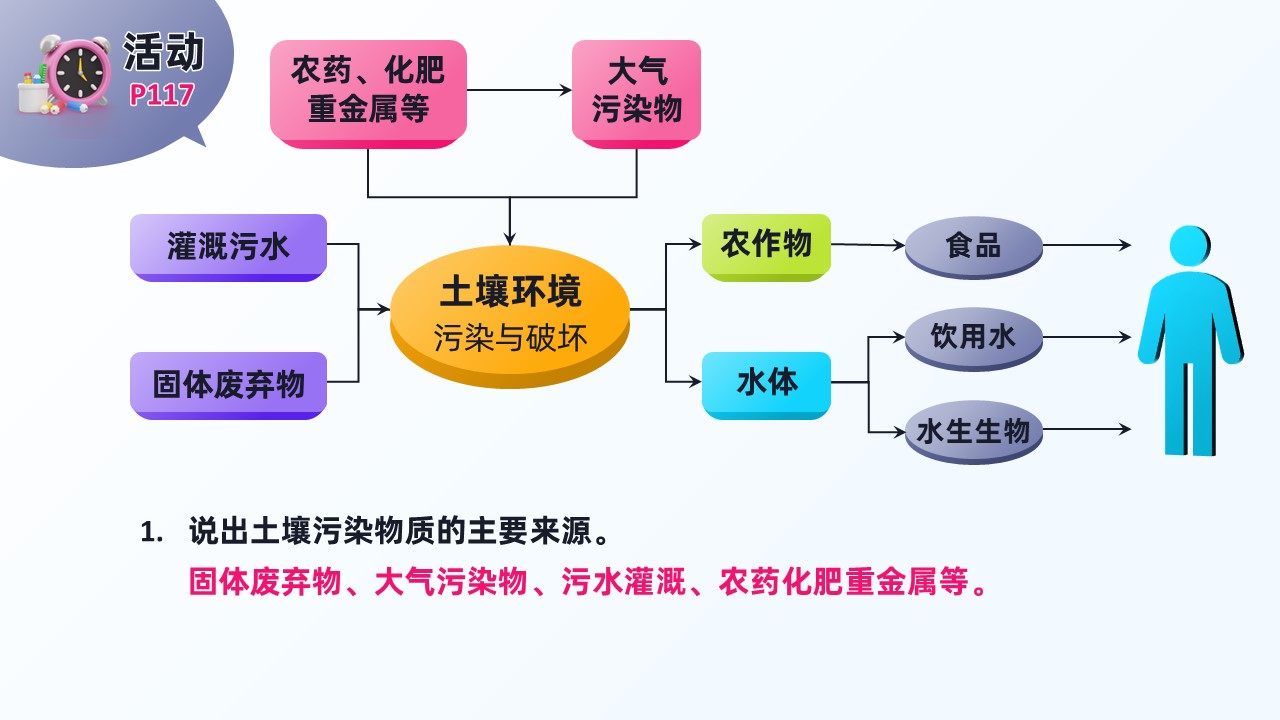 活动
P117

农药、化肥
重金属等

大气
污染物

灌溉污水

固体废弃物

土壤环境
污染与破坏

农作物

水体

食品

饮用水

水生生物

1. 说出土壤污染物质的主要来源。
固体废弃物、大气污染物、污水灌溉、农药化肥重金属等。